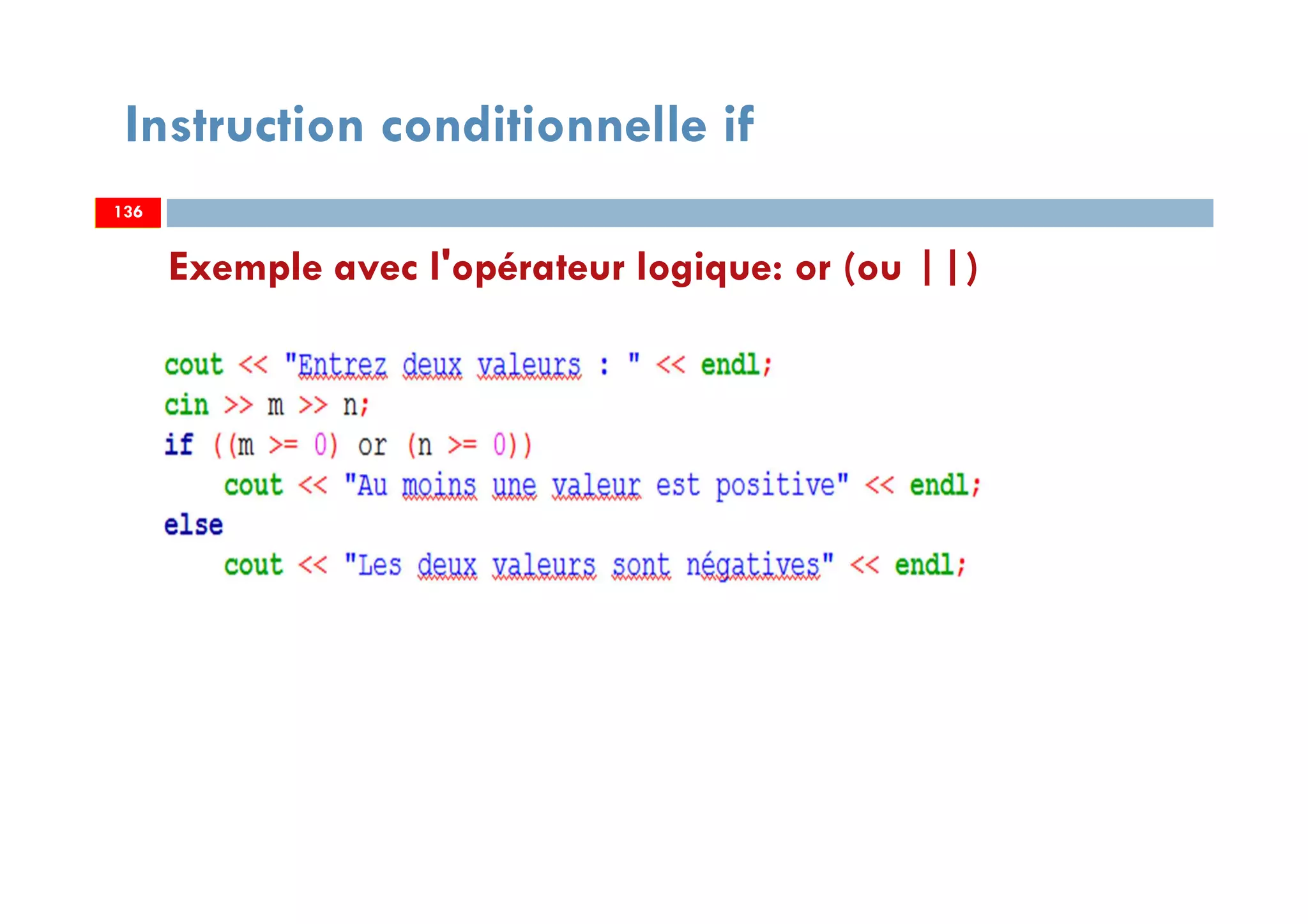 Instruction conditionnelle if

136

Exemple avec l'opérateur logique: or (ou ||)

cout << "Entrez deux valeurs : " << endl;
cin >> m >> n;
if ((m >= 0) or (n >= 0))
    cout << "Au moins une valeur est positive" << endl;
else
    cout << "Les deux valeurs sont négatives" << endl;